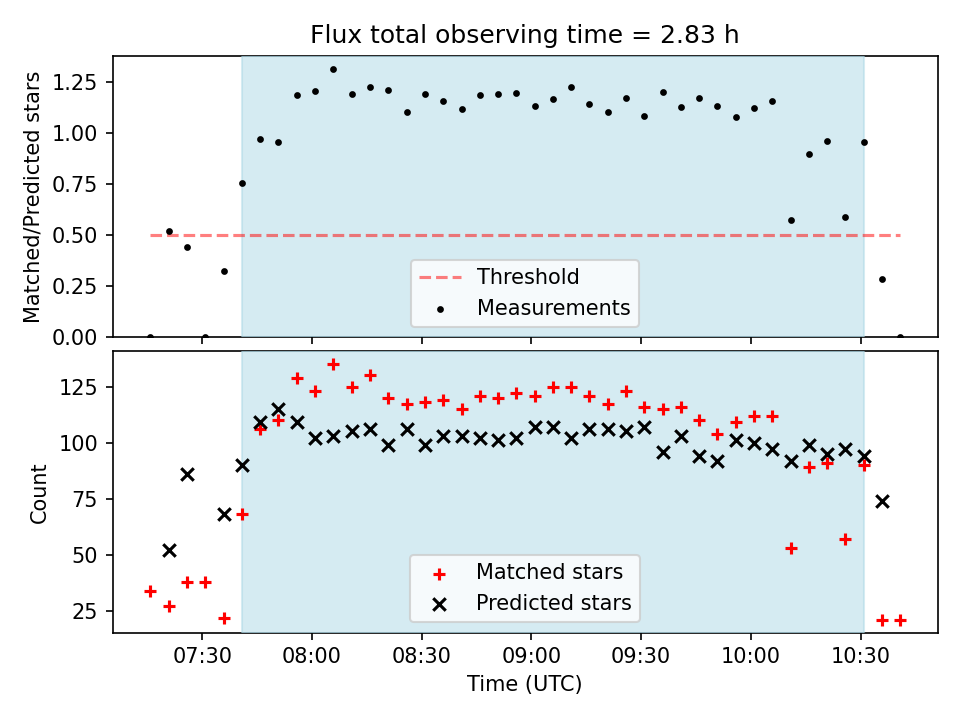 Flux total observing time = 2.83 h

Matched/Predicted stars

1.25
1.00
0.75
0.50
0.25
0.00

Threshold
Measurements

Count

125
100
75
50
25

Matched stars
Predicted stars

07:30
08:00
08:30
09:00
09:30
10:00
10:30

Time (UTC)